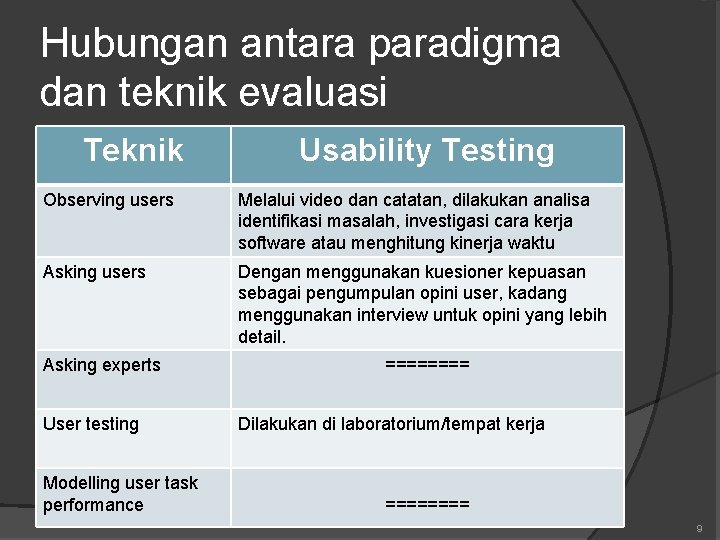 Hubungan antara paradigma dan teknik evaluasi

| Teknik | Usability Testing |
|---|---|
| Observing users | Melalui video dan catatan, dilakukan analisa identifikasi masalah, investigasi cara kerja software atau menghitung kinerja waktu |
| Asking users | Dengan menggunakan kuesioner kepuasan sebagai pengumpulan opini user, kadang menggunakan interview untuk opini yang lebih detail. |
| Asking experts | ======== |
| User testing | Dilakukan di laboratorium/tempat kerja |
| Modelling user task performance | ======== |

9